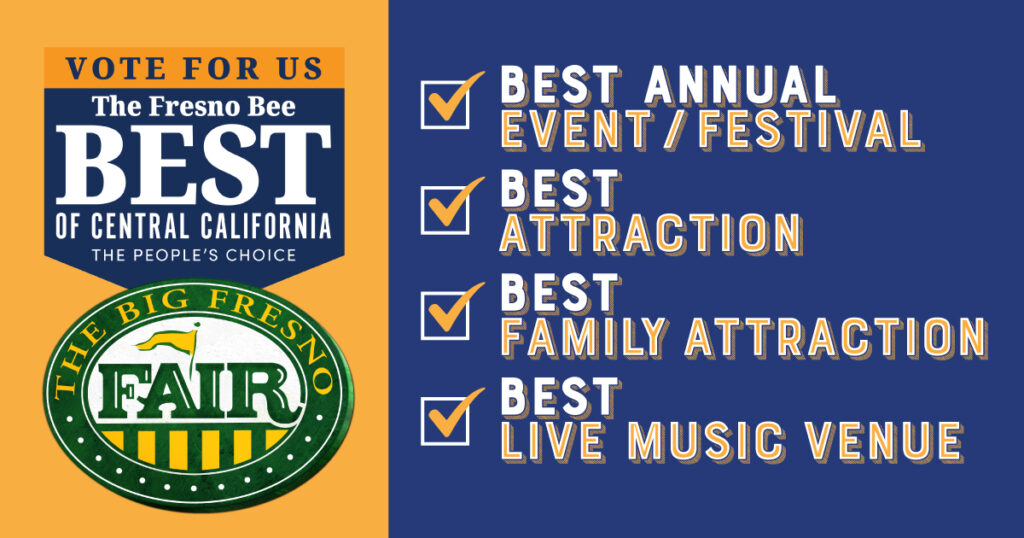 VOTE FOR US
The Fresno Bee
BEST
OF CENTRAL CALIFORNIA
THE PEOPLE'S CHOICE

THE BIG FRESNO
FAIR

BEST ANNUAL
EVENT / FESTIVAL

BEST
ATTRACTION

BEST
FAMILY ATTRACTION

BEST
LIVE MUSIC VENUE